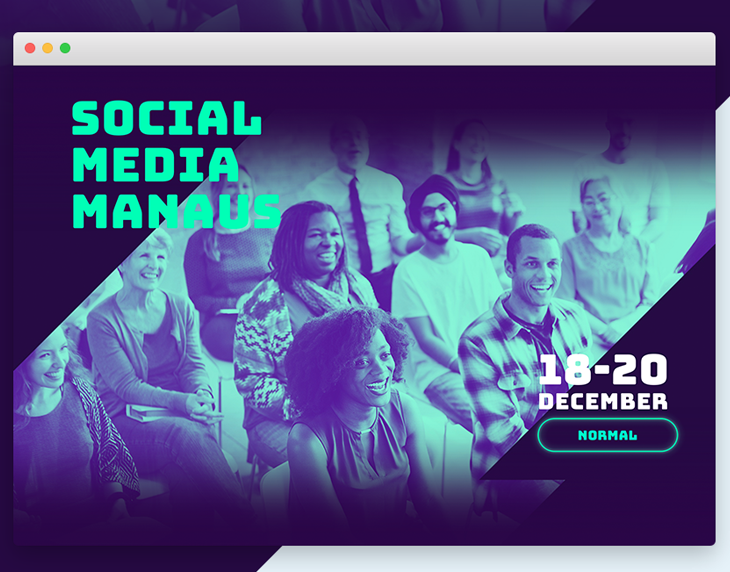 SOCIAL MEDIA MANAUS

18-20 DECEMBER

NORMAL